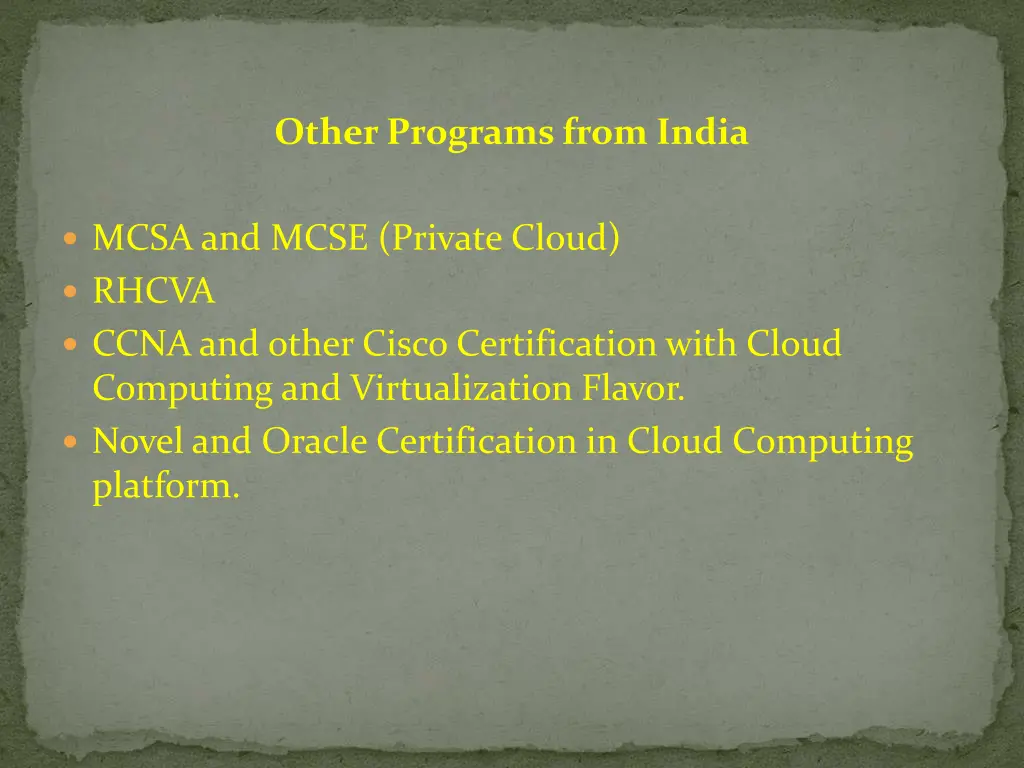 Other Programs from India

- MCSA and MCSE (Private Cloud)
- RHCVA
- CCNA and other Cisco Certification with Cloud Computing and Virtualization Flavor.
- Novel and Oracle Certification in Cloud Computing platform.